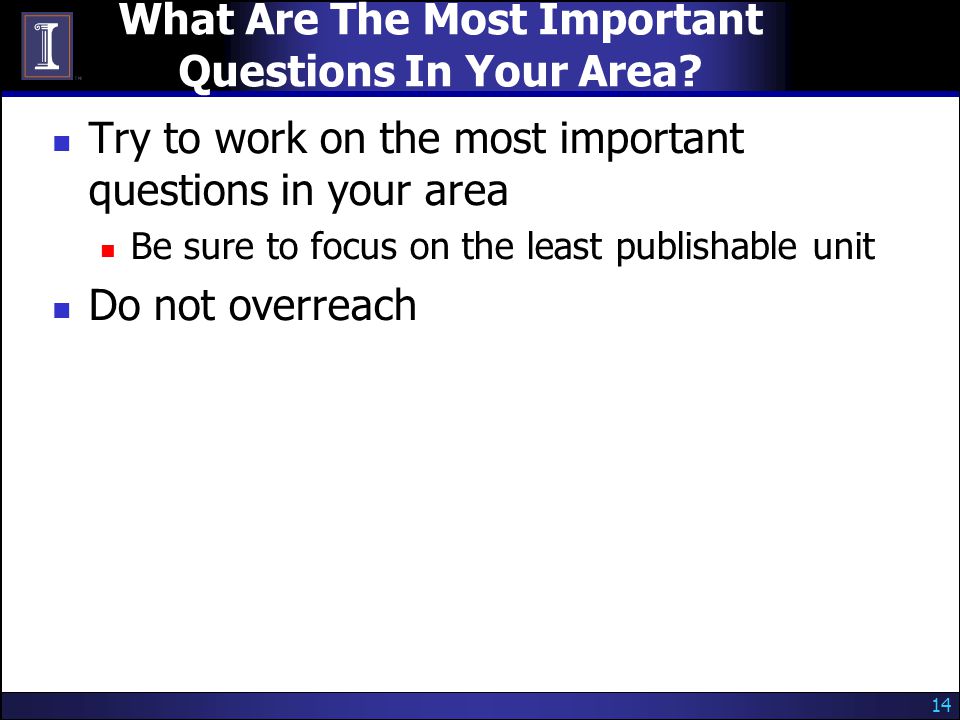 What Are The Most Important Questions In Your Area?

Try to work on the most important questions in your area

Be sure to focus on the least publishable unit

Do not overreach

14